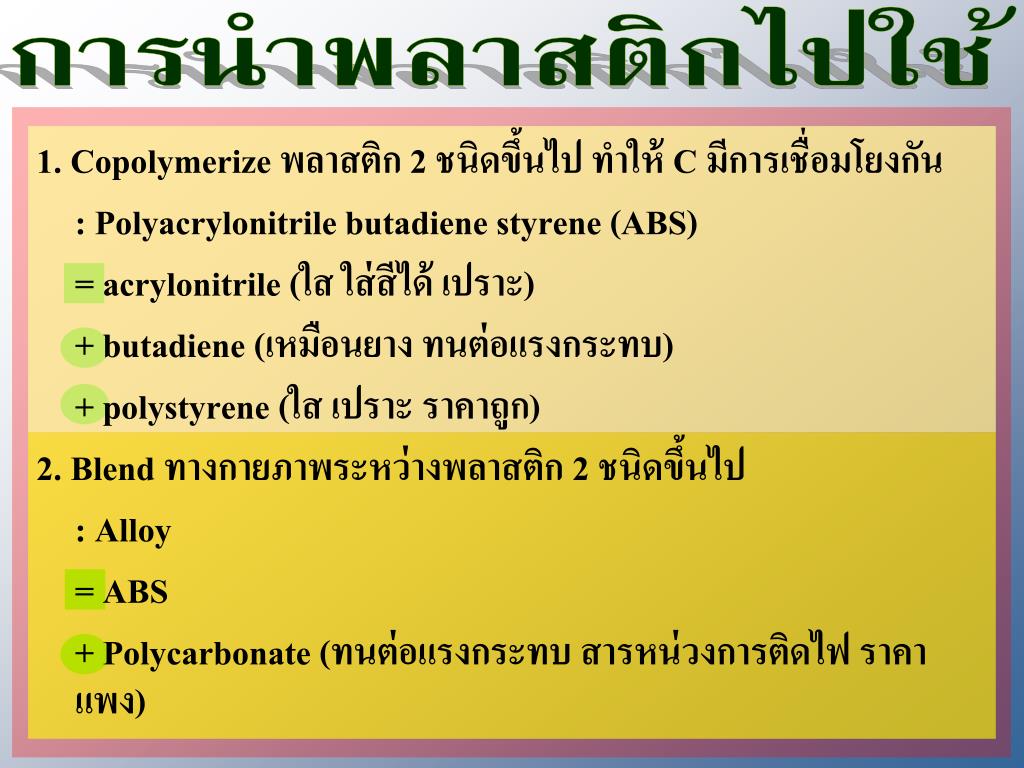 การนำพลาสติกไปใช้

1. Copolymerize พลาสติก 2 ชนิดขึ้นไป ทำให้ C มีการเชื่อมโยงกัน

: Polyacrylonitrile butadiene styrene (ABS)

= acrylonitrile (ใส ใส่สีได้ เปราะ)

+ butadiene (เหมือนยาง ทนต่อแรงกระทบ)

+ polystyrene (ใส เปราะ ราคาถูก)

2. Blend ทางกายภาพระหว่างพลาสติก 2 ชนิดขึ้นไป

: Alloy

= ABS

+ Polycarbonate (ทนต่อแรงกระทบ สารหน่วงการติดไฟ ราคาแพง)